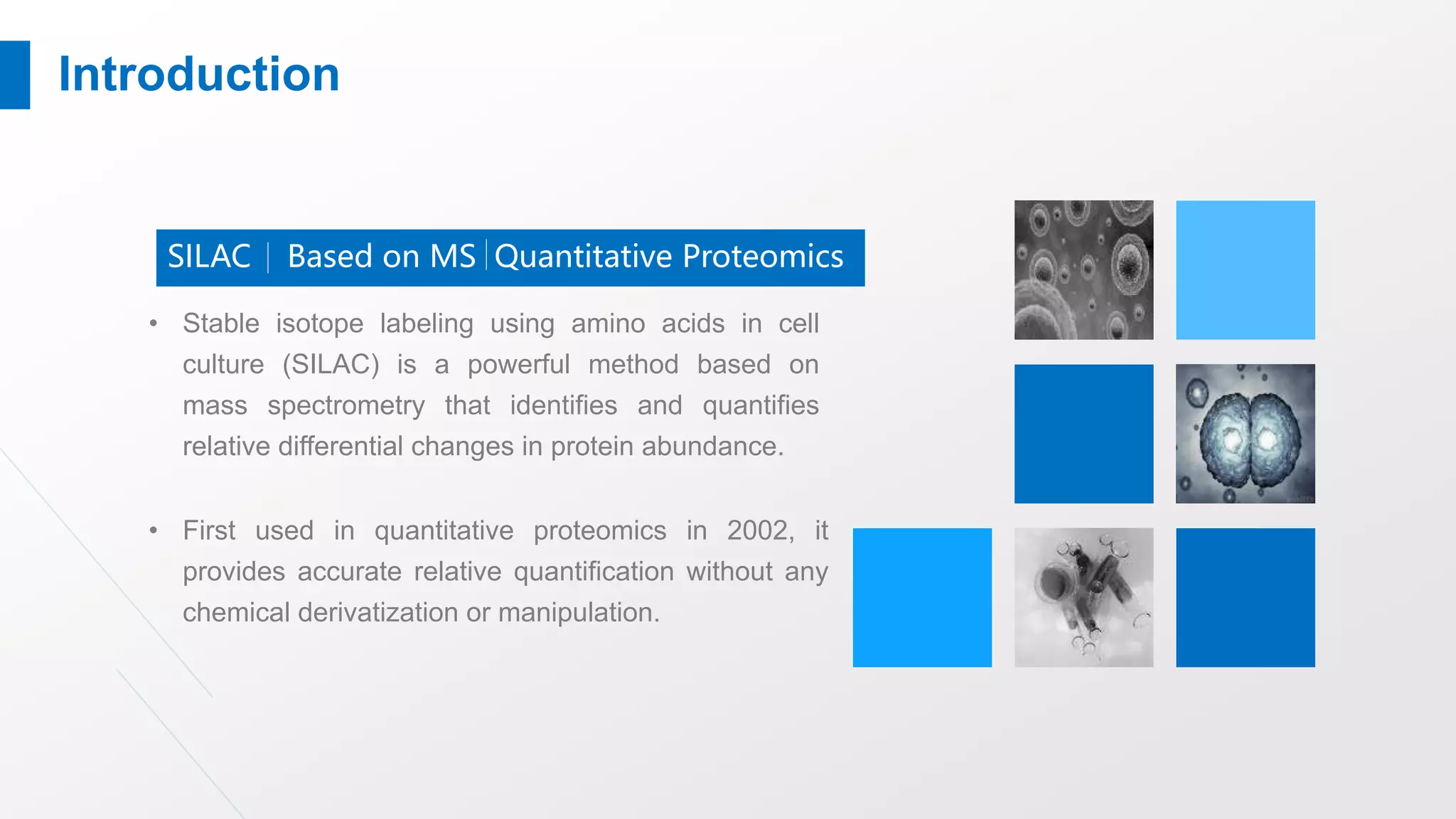 Introduction

SILAC | Based on MS | Quantitative Proteomics

• Stable isotope labeling using amino acids in cell culture (SILAC) is a powerful method based on mass spectrometry that identifies and quantifies relative differential changes in protein abundance.

• First used in quantitative proteomics in 2002, it provides accurate relative quantification without any chemical derivatization or manipulation.